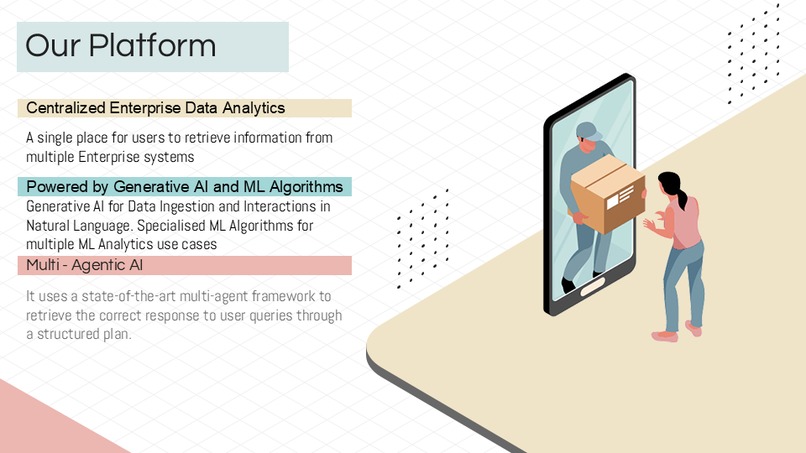 Our Platform

Centralized Enterprise Data Analytics

A single place for users to retrieve information from multiple Enterprise systems

Powered by Generative AI and ML Algorithms

Generative AI for Data Ingestion and Interactions in Natural Language. Specialised ML Algorithms for multiple ML Analytics use cases

Multi - Agentic AI

It uses a state-of-the-art multi-agent framework to retrieve the correct response to user queries through a structured plan.